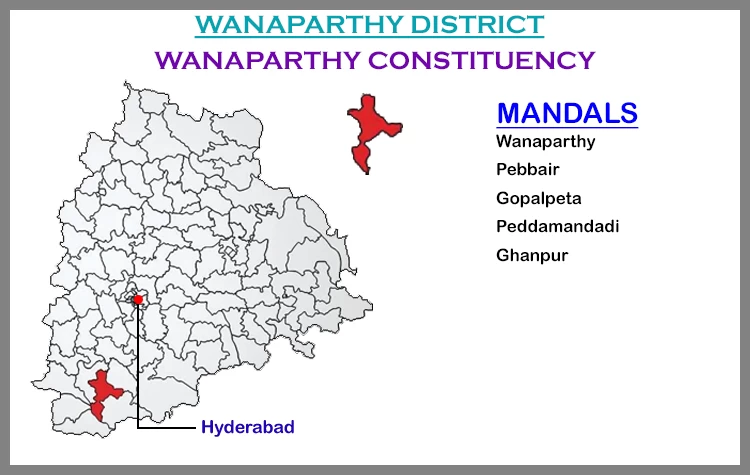 WANAPARTHY DISTRICT

WANAPARTHY CONSTITUENCY

MANDALS

Wanaparthy

Pebbair

Gopalpeta

Peddamandadi

Ghanpur

Hyderabad